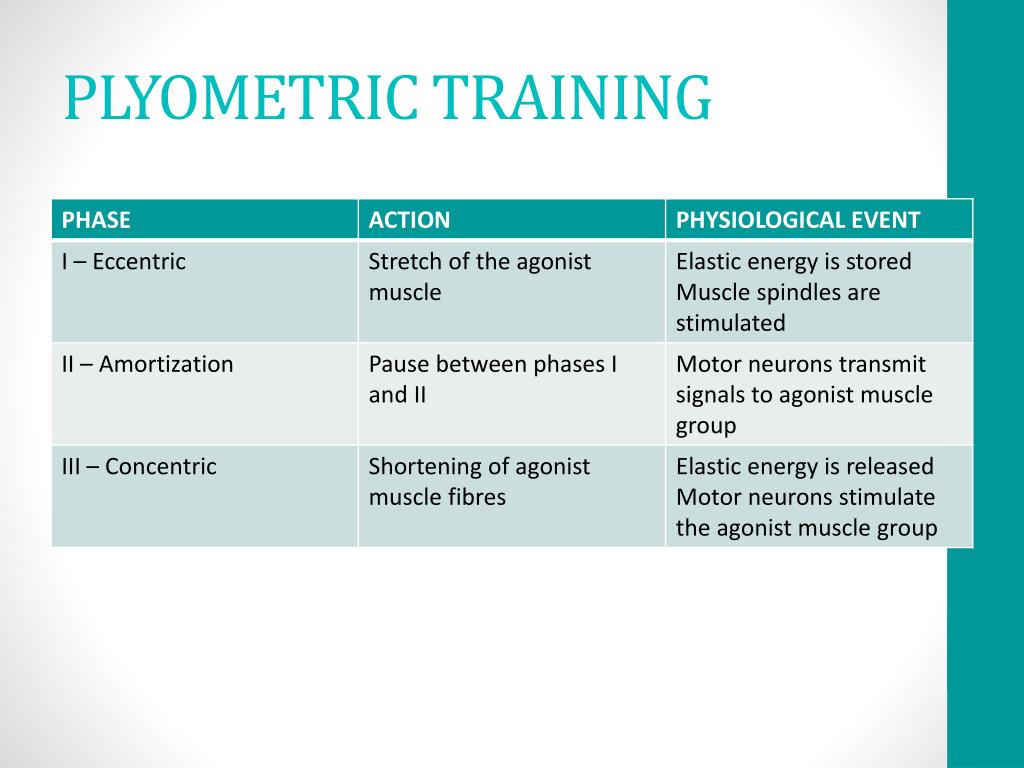 PLYOMETRIC TRAINING

| PHASE | ACTION | PHYSIOLOGICAL EVENT |
|---|---|---|
| I – Eccentric | Stretch of the agonist muscle | Elastic energy is stored Muscle spindles are stimulated |
| II – Amortization | Pause between phases I and II | Motor neurons transmit signals to agonist muscle group |
| III – Concentric | Shortening of agonist muscle fibres | Elastic energy is released Motor neurons stimulate the agonist muscle group |